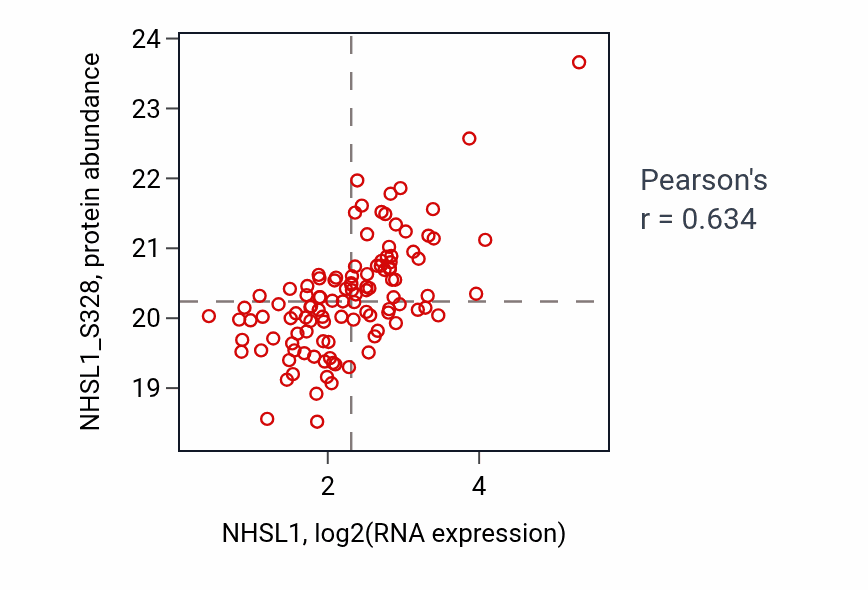 NHSL1_S328, protein abundance

24
23
22
21
20
19

2
4

NHSL1, log2(RNA expression)

Pearson's
r = 0.634